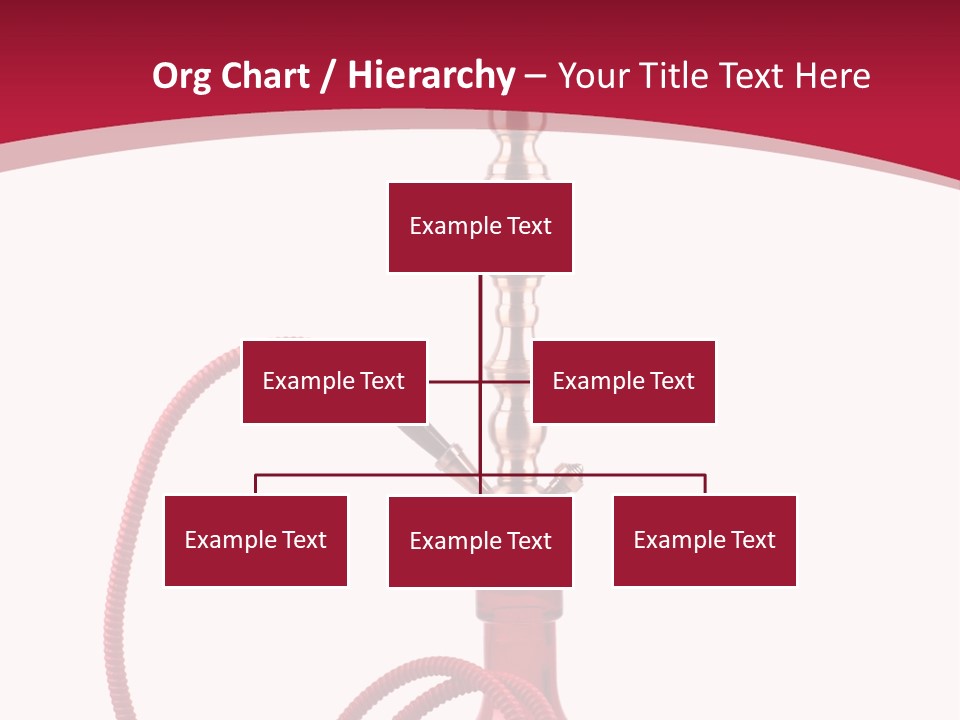 Org Chart / Hierarchy – Your Title Text Here

Example Text

Example Text

Example Text

Example Text

Example Text

Example Text